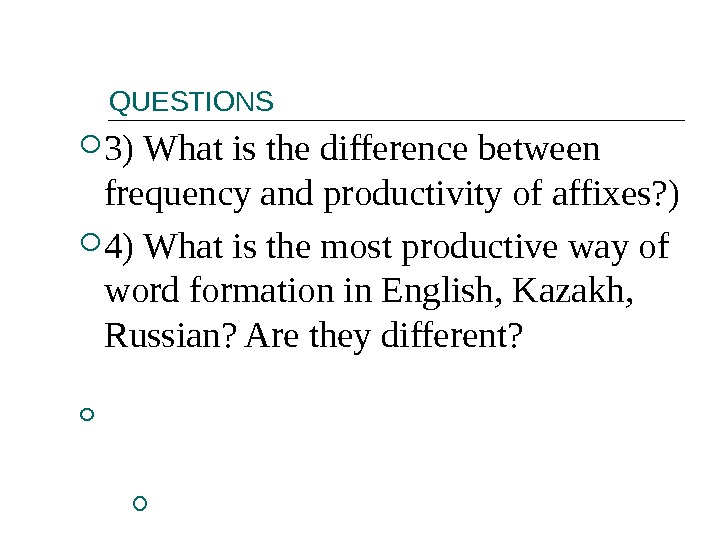 QUESTIONS

3) What is the difference between frequency and productivity of affixes?)

4) What is the most productive way of word formation in English, Kazakh, Russian? Are they different?